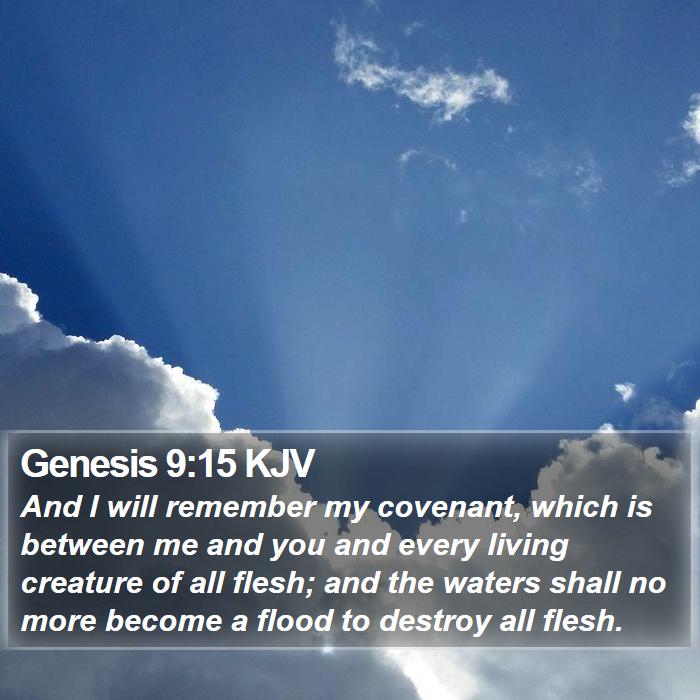 Genesis 9:15 KJV

And I will remember my covenant, which is between me and you and every living creature of all flesh; and the waters shall no more become a flood to destroy all flesh.